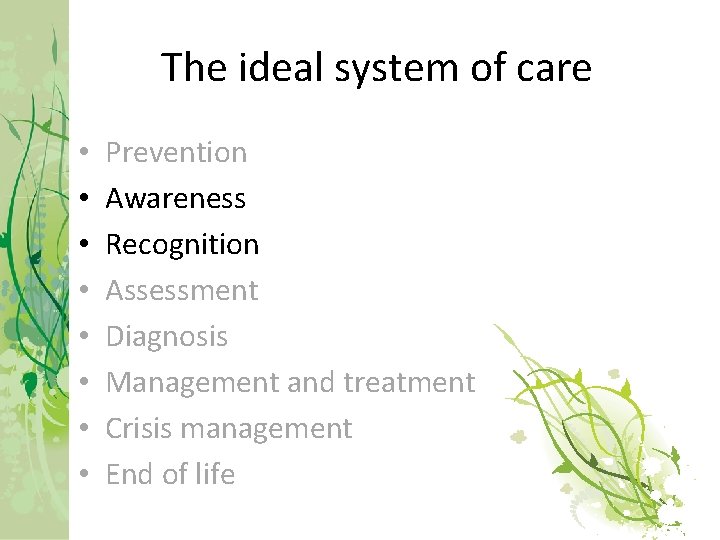 The ideal system of care

• Prevention
• Awareness
• Recognition
• Assessment
• Diagnosis
• Management and treatment
• Crisis management
• End of life